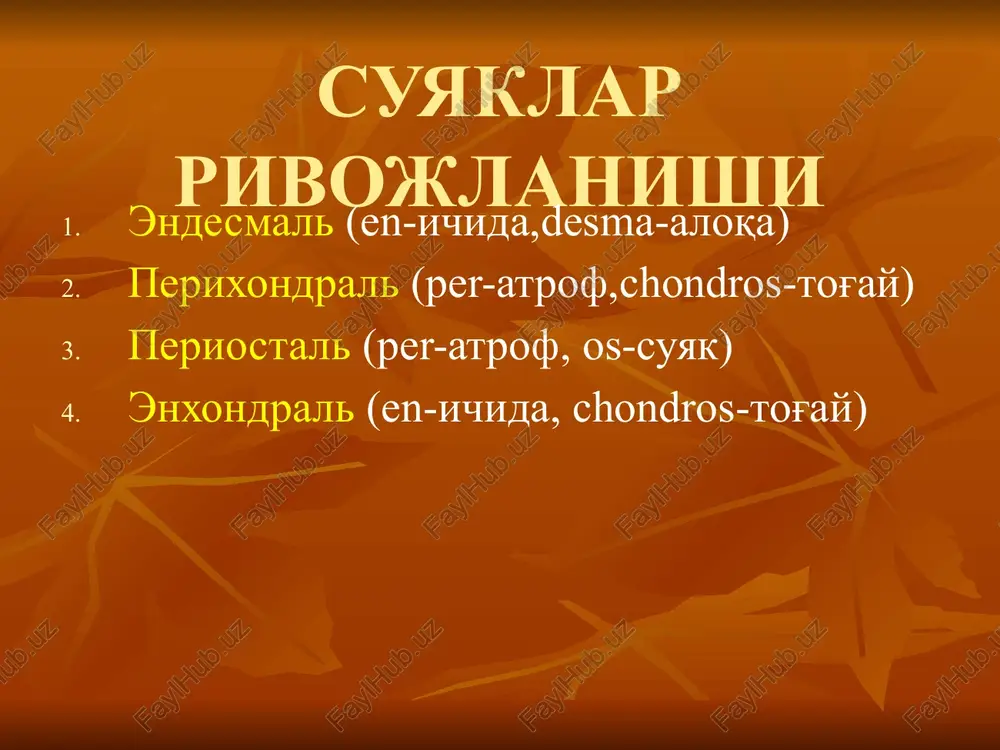 СУЯКЛАР РИВОЖЛАНИШИ

1. Эндесмаль (en-ичида,desma-алоқа)
2. Перихондраль (per-атроф,chondros-тоғай)
3. Периосталь (per-атроф, os-суяк)
4. Энхондраль (en-ичида, chondros-тоғай)

FaylHub.uz